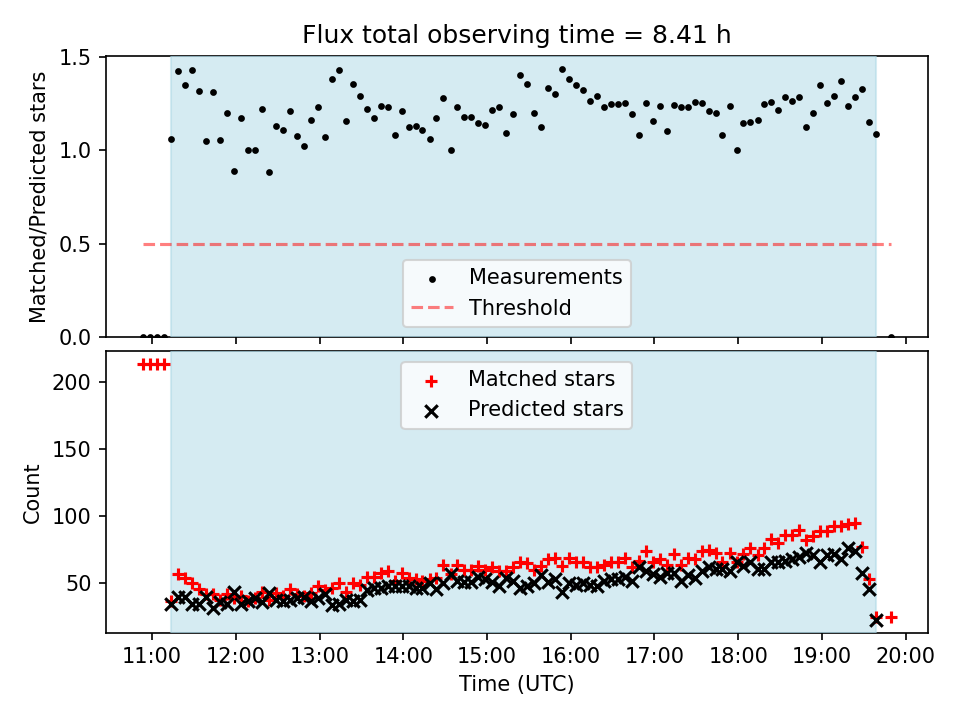 Flux total observing time = 8.41 h

Matched/Predicted stars

1.5
1.0
0.5
0.0

Measurements
Threshold

Matched stars
Predicted stars

Count

200
150
100
50

11:00 12:00 13:00 14:00 15:00 16:00 17:00 18:00 19:00 20:00

Time (UTC)